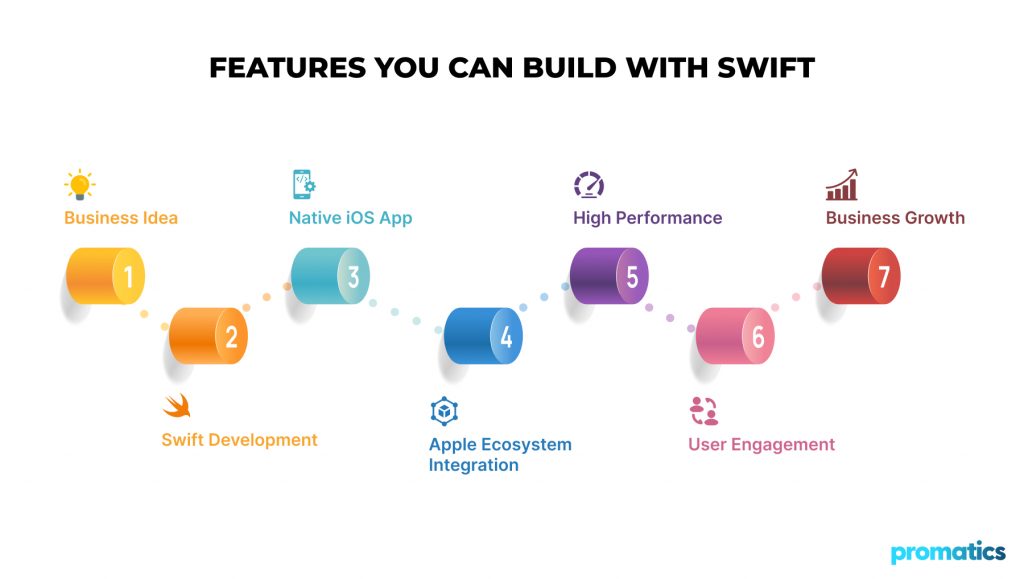 FEATURES YOU CAN BUILD WITH SWIFT

Business Idea
1

2
Swift Development

Native iOS App
3

4
Apple Ecosystem Integration

High Performance
5

6
User Engagement

Business Growth
7

promatics